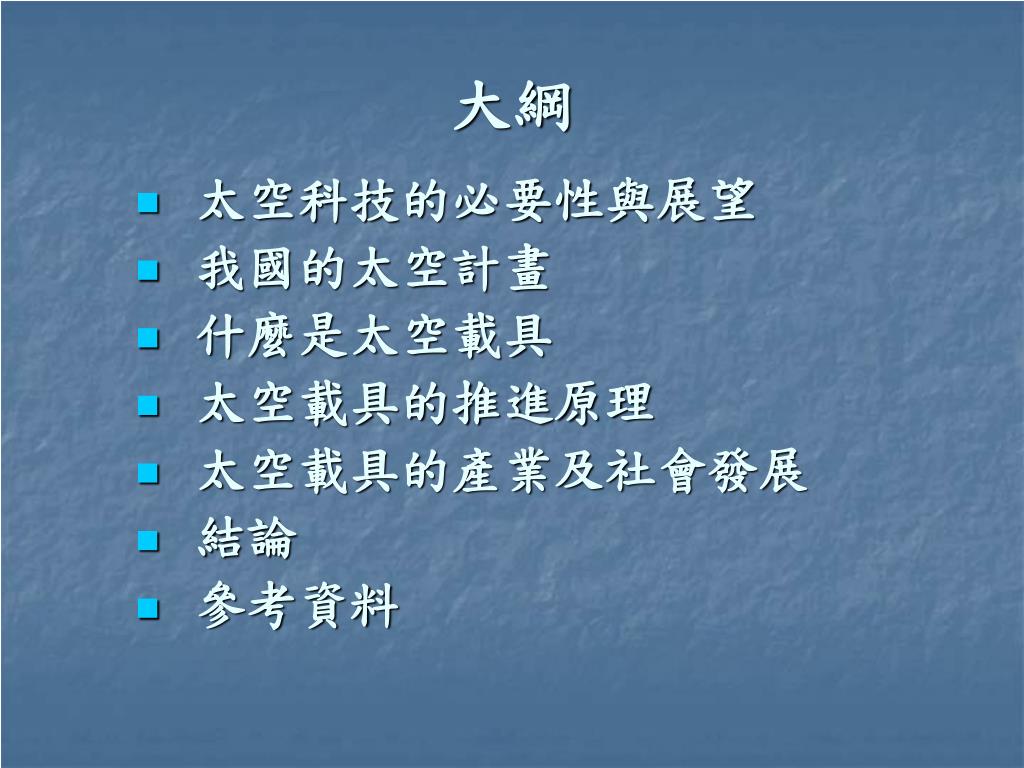 大綱

- 太空科技的必要性與展望
- 我國的太空計畫
- 什麼是太空載具
- 太空載具的推進原理
- 太空載具的產業及社會發展
- 結論
- 參考資料